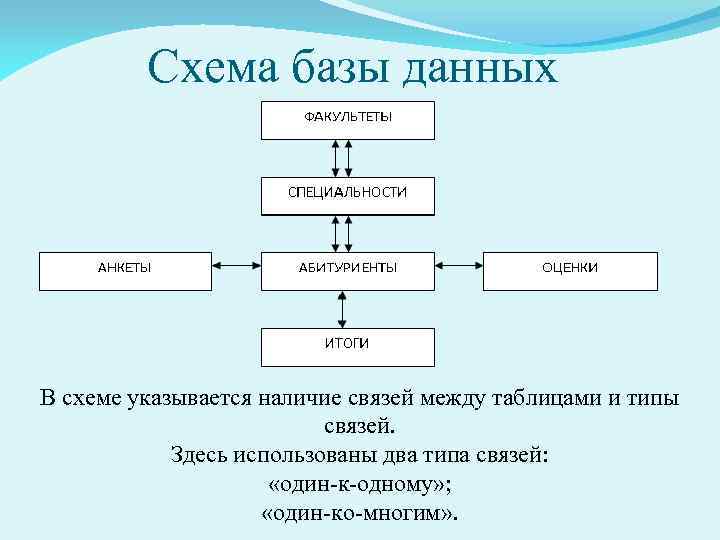 Схема базы данных

ФАКУЛЬТЕТЫ

СПЕЦИАЛЬНОСТИ

АНКЕТЫ

АБИТУРИЕНТЫ

ОЦЕНКИ

ИТОГИ

В схеме указывается наличие связей между таблицами и типы связей.
Здесь использованы два типа связей:
«один-к-одному»;
«один-ко-многим».